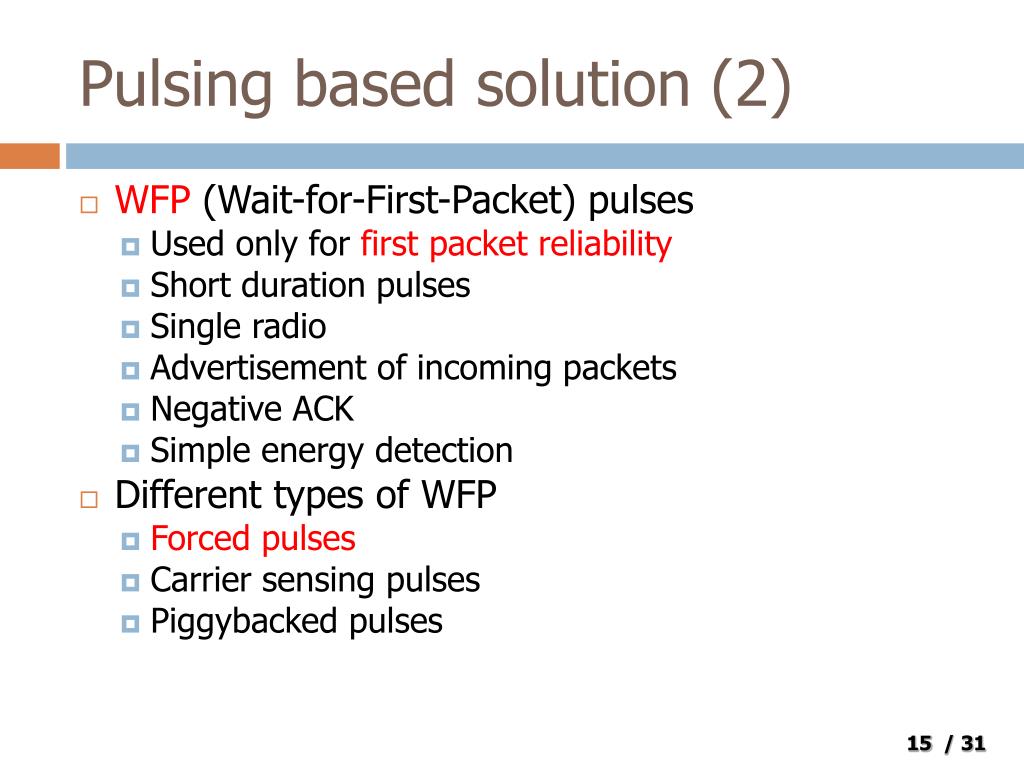 Pulsing based solution (2)

WFP (Wait-for-First-Packet) pulses
Used only for first packet reliability
Short duration pulses
Single radio
Advertisement of incoming packets
Negative ACK
Simple energy detection

Different types of WFP
Forced pulses
Carrier sensing pulses
Piggybacked pulses

15 / 31